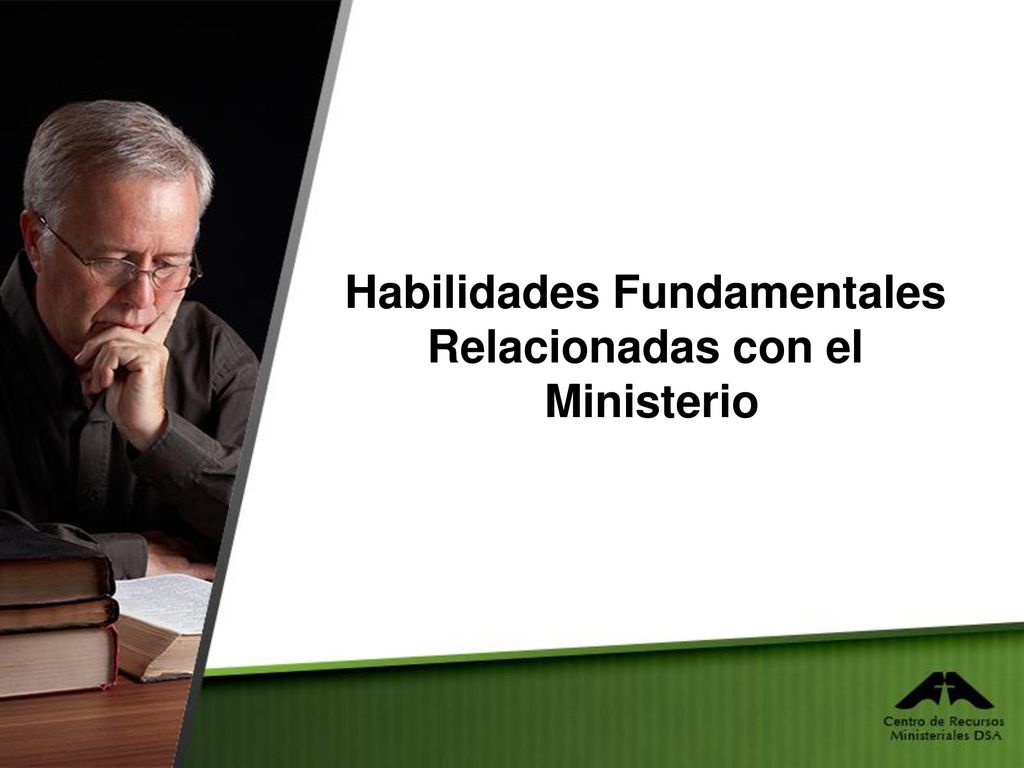 Habilidades Fundamentales Relacionadas con el Ministerio

Centro de Recursos Ministeriales DSA